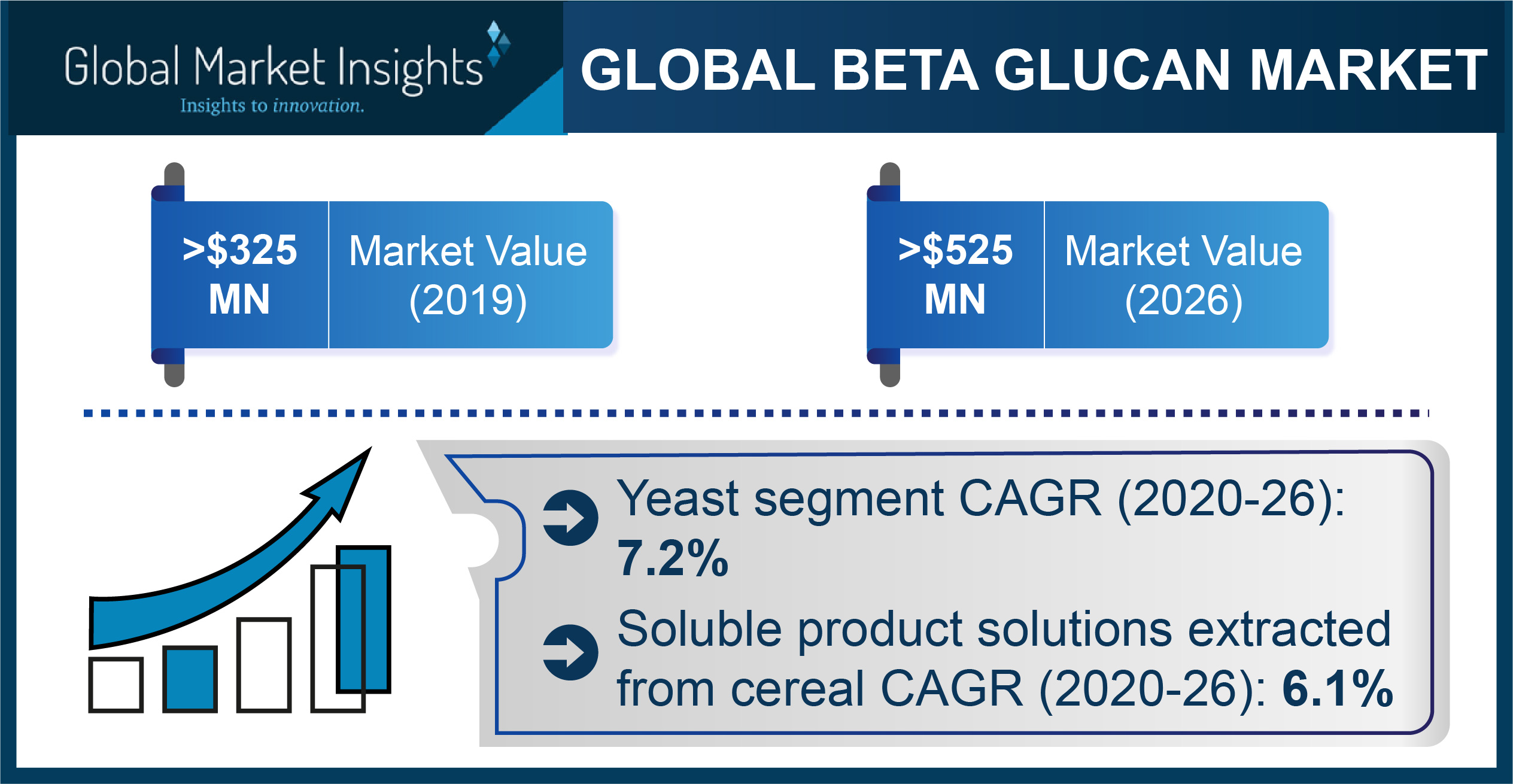 Global Market Insights
Insights to innovation.

GLOBAL BETA GLUCAN MARKET

>$325 MN

Market Value (2019)

>$525 MN

Market Value (2026)

Yeast segment CAGR (2020-26): 7.2%

Soluble product solutions extracted from cereal CAGR (2020-26): 6.1%